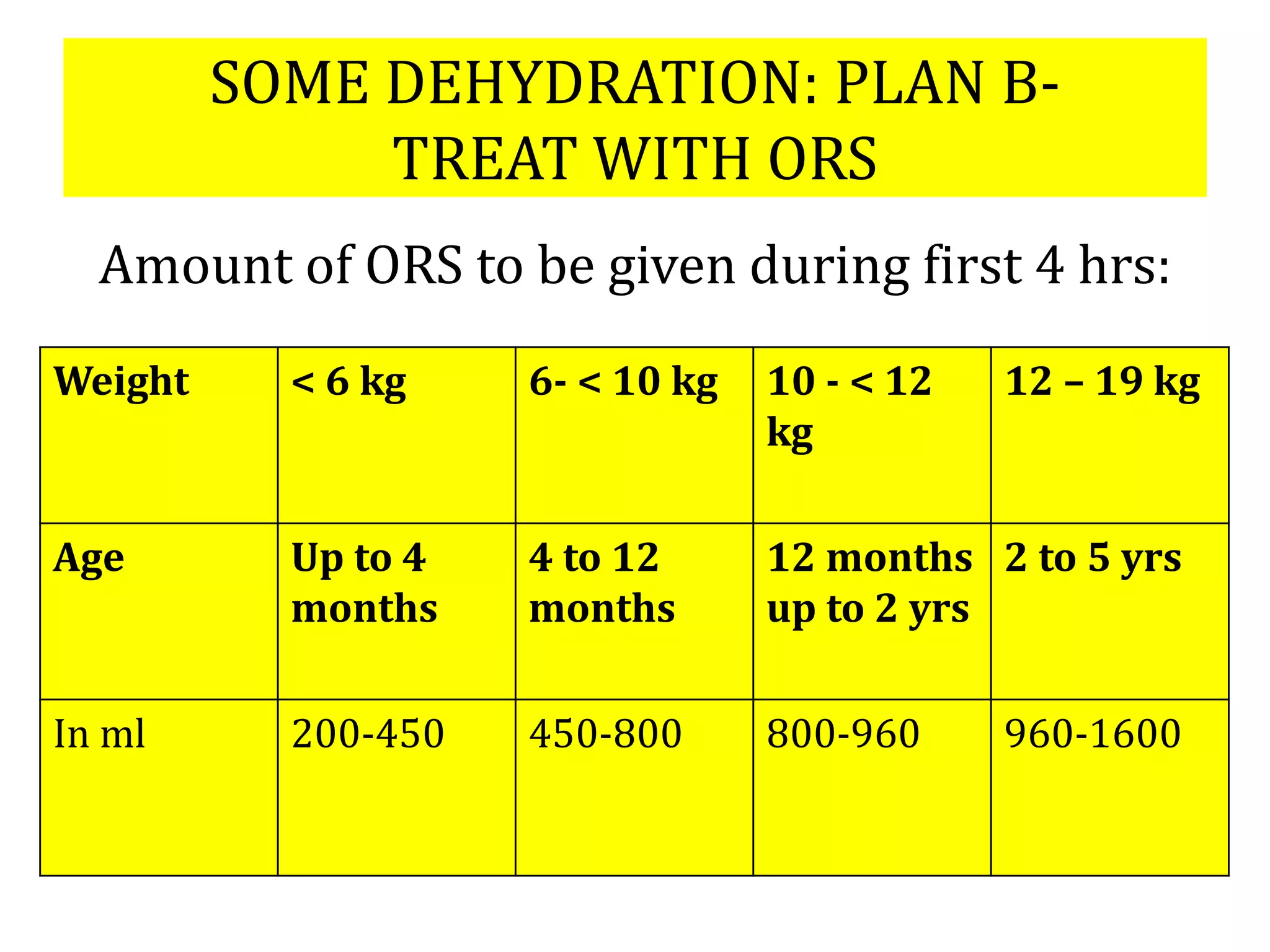 SOME DEHYDRATION: PLAN B- TREAT WITH ORS

Amount of ORS to be given during first 4 hrs:

| Weight | < 6 kg | 6- < 10 kg | 10 - < 12 kg | 12 – 19 kg |
|---|---|---|---|---|
| Age | Up to 4 months | 4 to 12 months | 12 months up to 2 yrs | 2 to 5 yrs |
| In ml | 200-450 | 450-800 | 800-960 | 960-1600 |